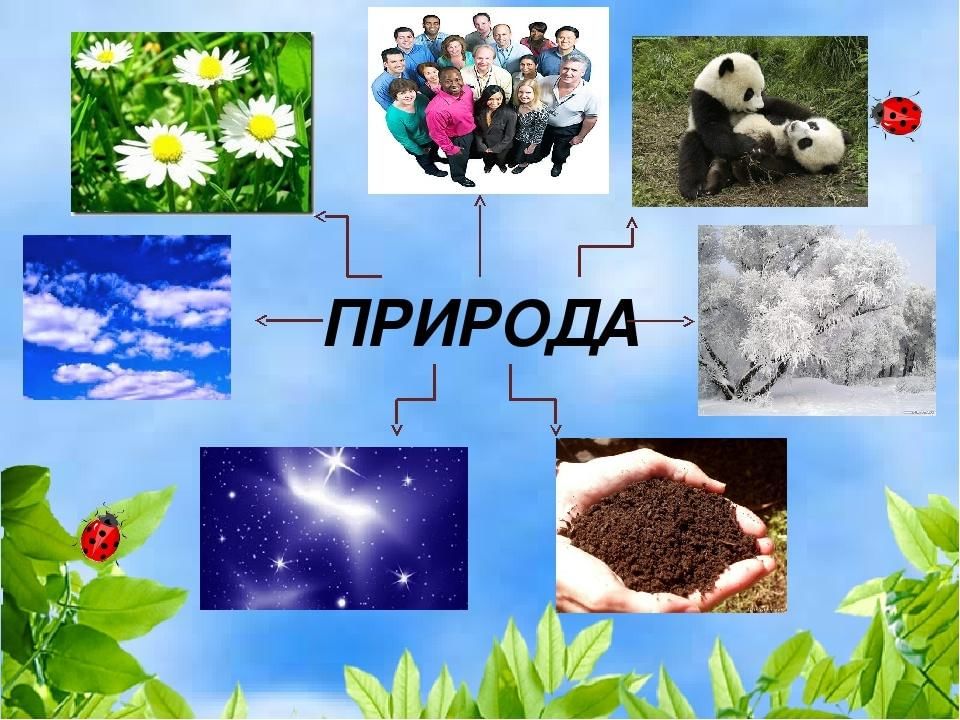 ПРИРОДА